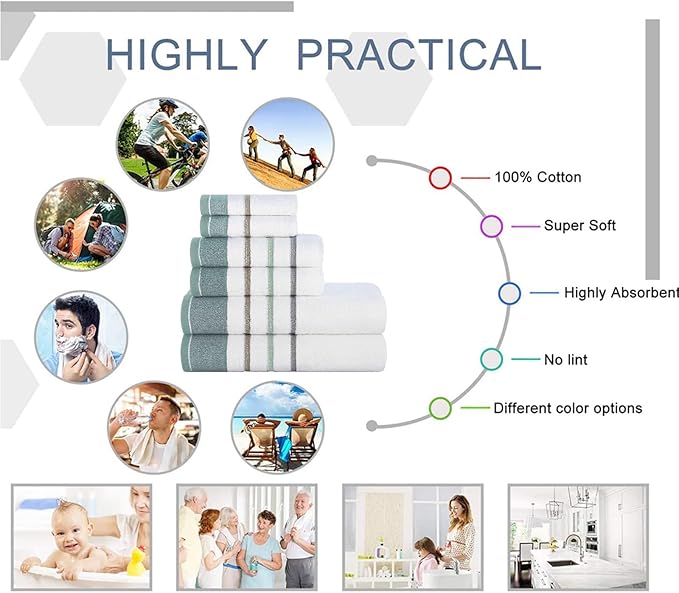 HIGHLY PRACTICAL

100% Cotton

Super Soft

Highly Absorbent

No lint

Different color options